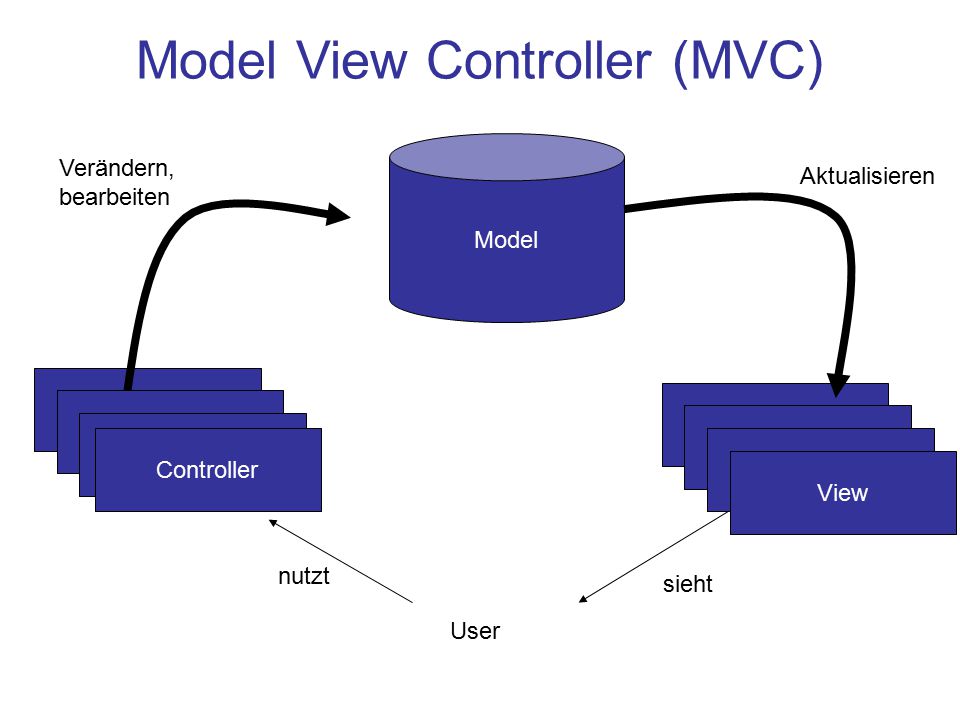 Model View Controller (MVC)

Verändern, bearbeiten

Model

Aktualisieren

Controller

View

nutzt

sieht

User